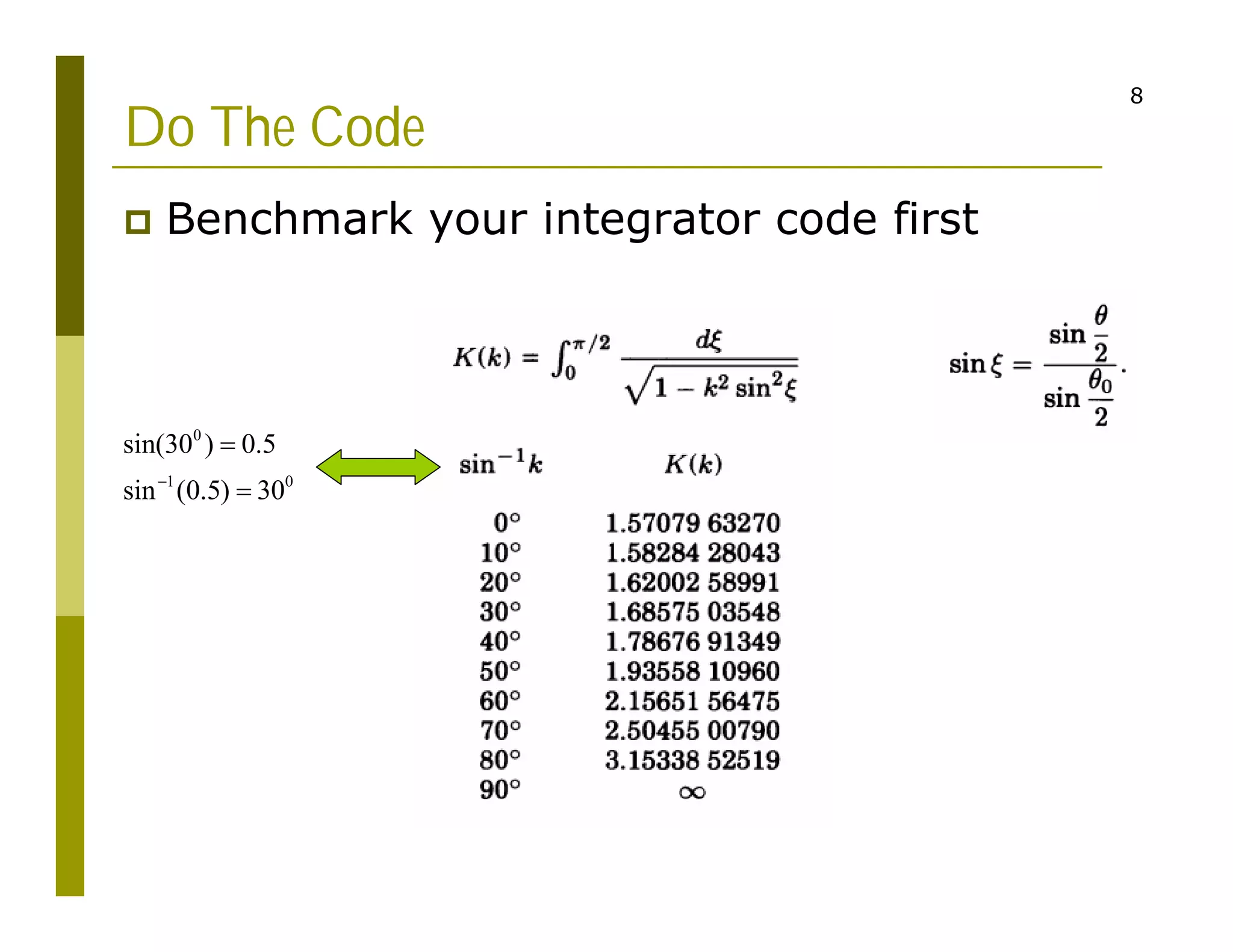 8

Do The Code

Benchmark your integrator code first

$K(k) = \int_0^{\pi/2} \frac{d\xi}{\sqrt{1 - k^2 \sin^2 \xi}}$

$\sin \xi = \frac{\sin \frac{\theta}{2}}{\sin \frac{\theta_0}{2}}.$

$\sin(30^0) = 0.5$

$\sin^{-1}(0.5) = 30^0$

| $\sin^{-1} k$ | $K(k)$ |
|---|---|
| 0° | 1.57079 63270 |
| 10° | 1.58284 28043 |
| 20° | 1.62002 58991 |
| 30° | 1.68575 03548 |
| 40° | 1.78676 91349 |
| 50° | 1.93558 10960 |
| 60° | 2.15651 56475 |
| 70° | 2.50455 00790 |
| 80° | 3.15338 52519 |
| 90° | $\infty$ |